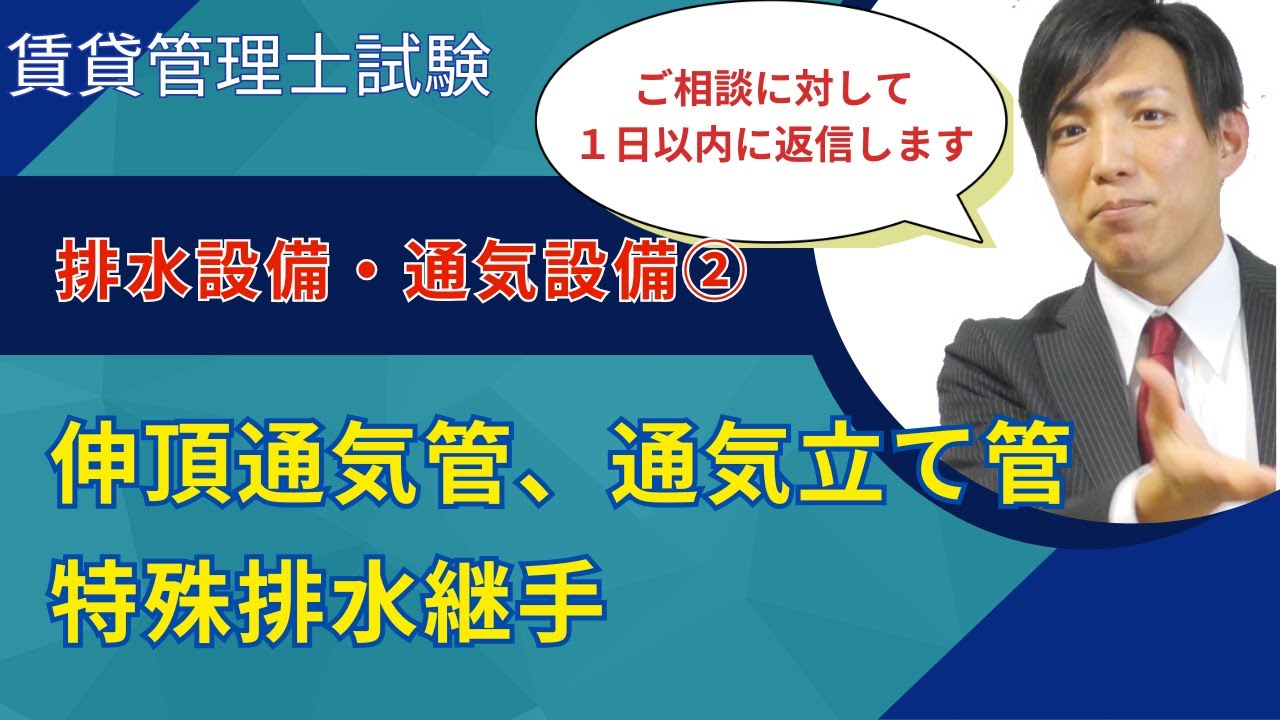 賃貸管理士試験

ご相談に対して
１日以内に返信します

排水設備・通気設備②

伸頂通気管、通気立て管
特殊排水継手